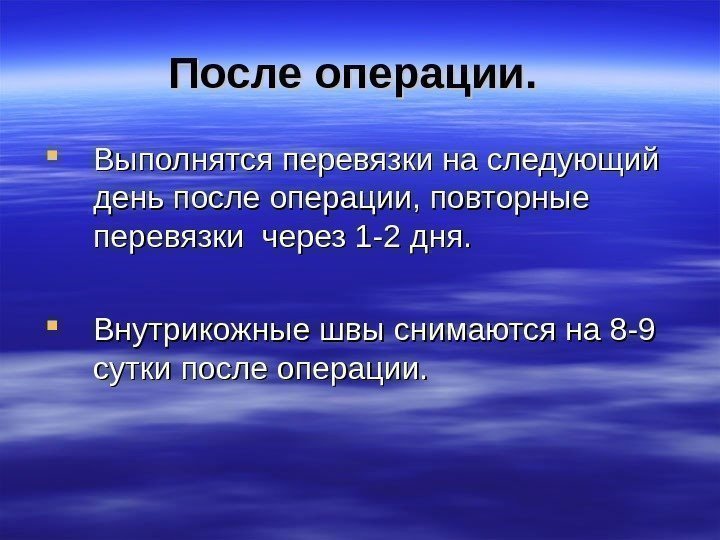 После операции.

Выполнятся перевязки на следующий день после операции, повторные перевязки  через 1-2 дня.

Внутрикожные швы снимаются на 8-9 сутки после операции.